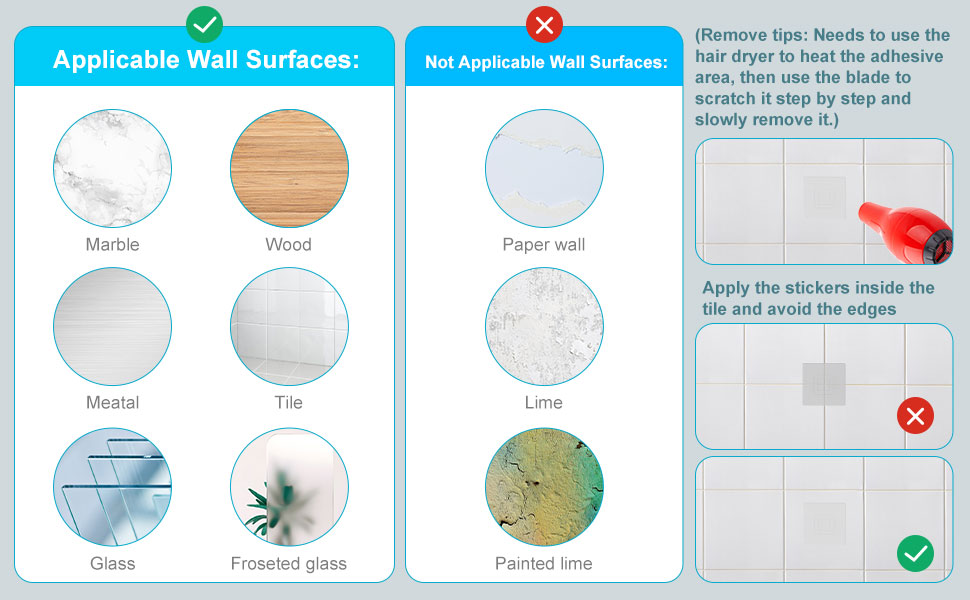 Applicable Wall Surfaces:

Marble

Wood

Meatal

Tile

Glass

Froseted glass

Not Applicable Wall Surfaces:

Paper wall

Lime

Painted lime

(Remove tips: Needs to use the hair dryer to heat the adhesive area, then use the blade to scratch it step by step and slowly remove it.)

Apply the stickers inside the tile and avoid the edges